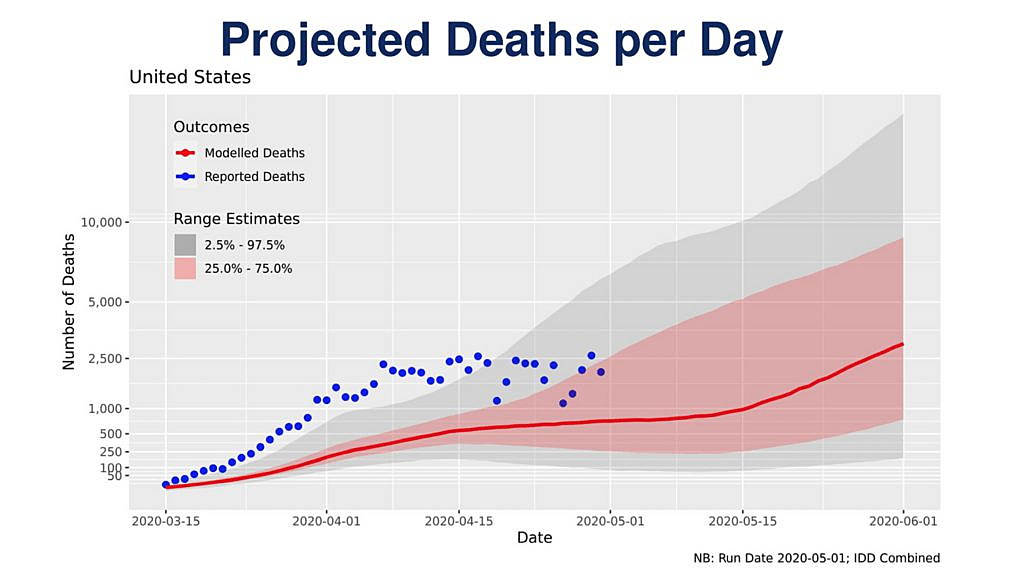 Projected Deaths per Day

United States

Outcomes
Modelled Deaths
Reported Deaths

Range Estimates
2.5% - 97.5%
25.0% - 75.0%

Number of Deaths

10,000
5,000
2,500
1,000
500
250
100
50

2020-03-15
2020-04-01
2020-04-15
2020-05-01
2020-05-15
2020-06-01

Date

NB: Run Date 2020-05-01; IDD Combined